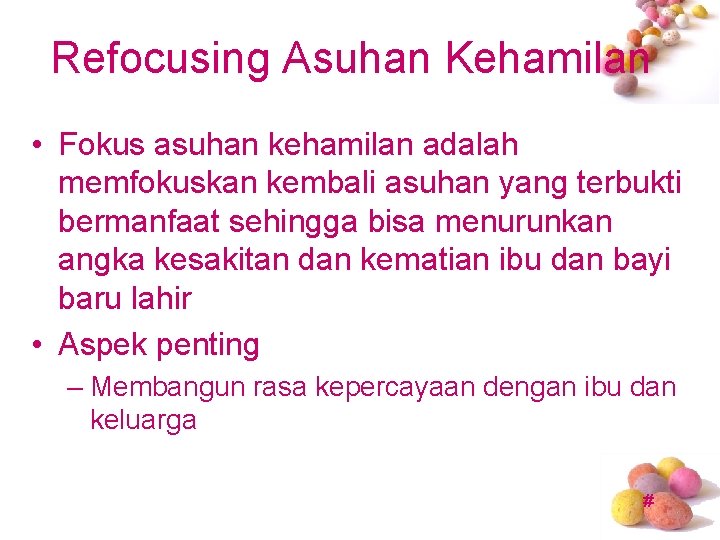 Refocusing Asuhan Kehamilan

• Fokus asuhan kehamilan adalah memfokuskan kembali asuhan yang terbukti bermanfaat sehingga bisa menurunkan angka kesakitan dan kematian ibu dan bayi baru lahir

• Aspek penting

– Membangun rasa kepercayaan dengan ibu dan keluarga

#